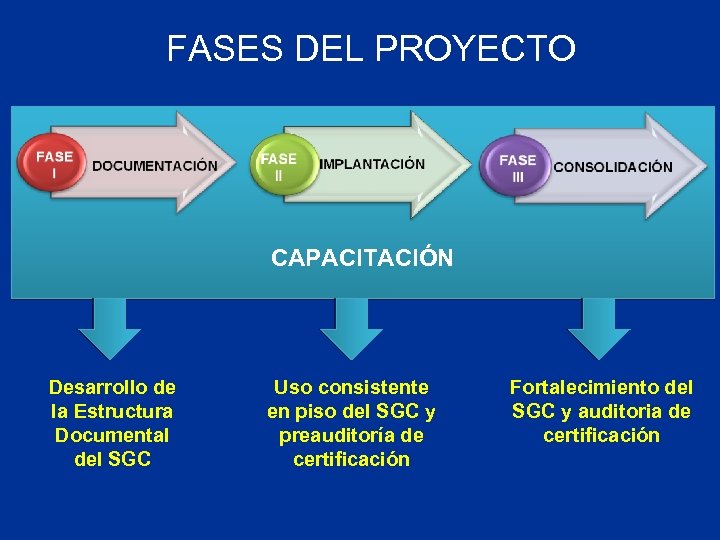 FASES DEL PROYECTO

FASE I

DOCUMENTACIÓN

FASE II

IMPLANTACIÓN

FASE III

CONSOLIDACIÓN

CAPACITACIÓN

Desarrollo de la Estructura Documental del SGC

Uso consistente en piso del SGC y preauditoría de certificación

Fortalecimiento del SGC y auditoria de certificación